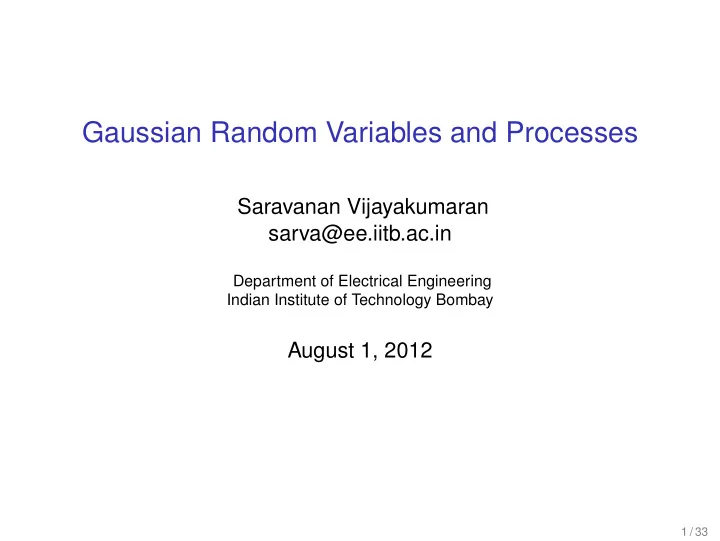 Gaussian Random Variables and Processes

Saravanan Vijayakumaran
sarva@ee.iitb.ac.in

Department of Electrical Engineering
Indian Institute of Technology Bombay

August 1, 2012

1 / 33